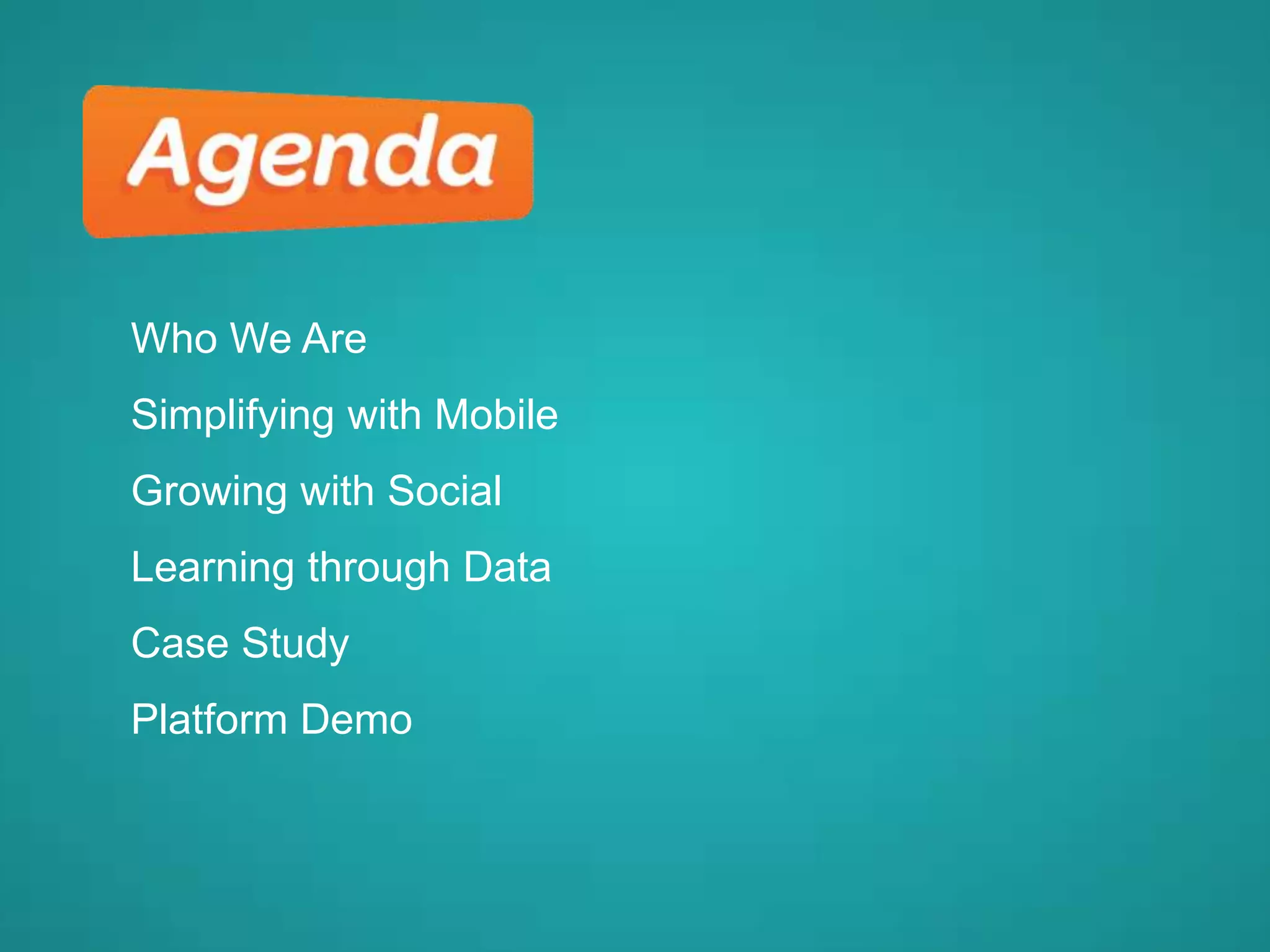 Agenda

Who We Are

Simplifying with Mobile

Growing with Social

Learning through Data

Case Study

Platform Demo